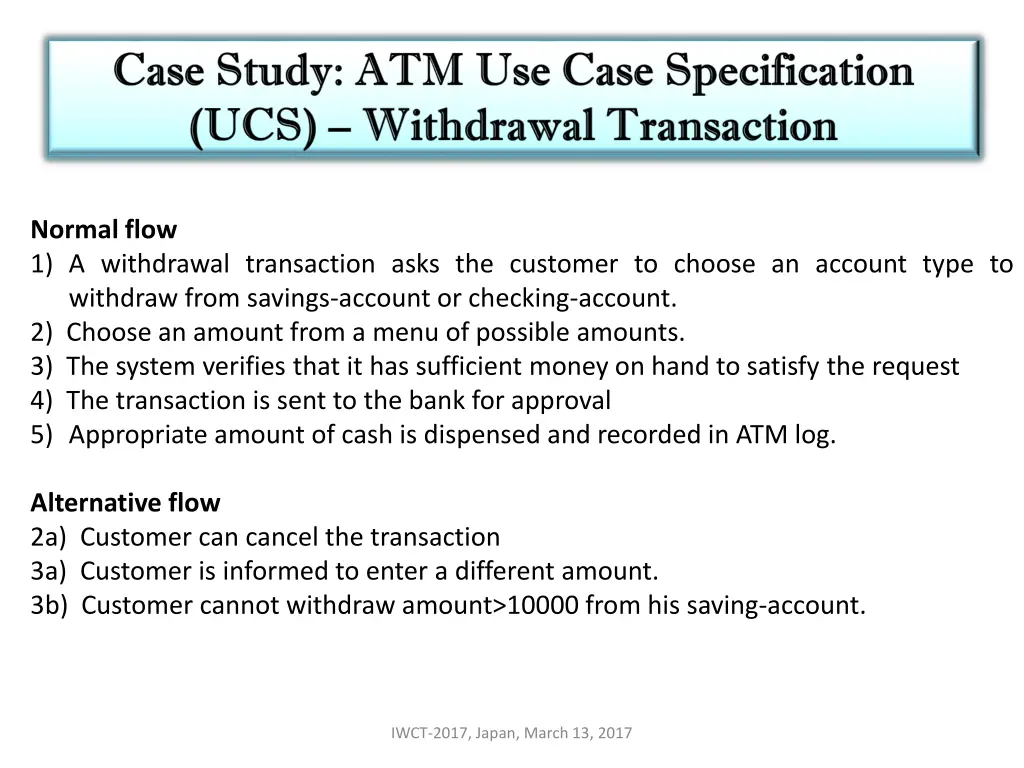 Case Study: ATM Use Case Specification (UCS) – Withdrawal Transaction

Normal flow
1) A withdrawal transaction asks the customer to choose an account type to withdraw from savings-account or checking-account.
2) Choose an amount from a menu of possible amounts.
3) The system verifies that it has sufficient money on hand to satisfy the request
4) The transaction is sent to the bank for approval
5) Appropriate amount of cash is dispensed and recorded in ATM log.

Alternative flow
2a) Customer can cancel the transaction
3a) Customer is informed to enter a different amount.
3b) Customer cannot withdraw amount>10000 from his saving-account.

IWCT-2017, Japan, March 13, 2017